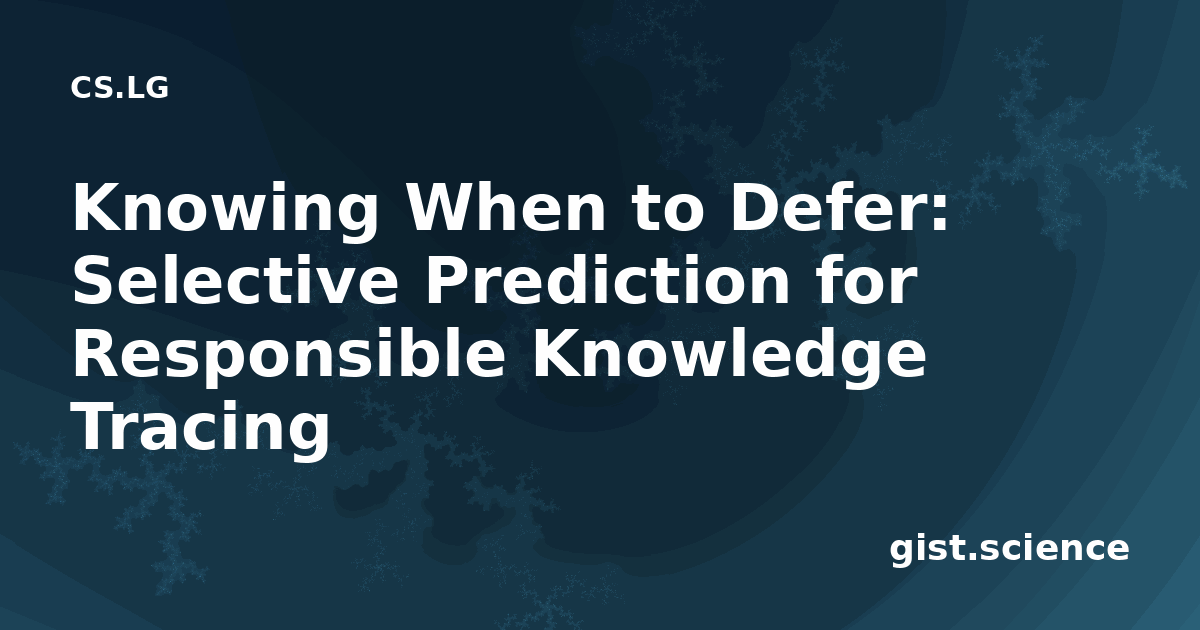 CS.LG

Knowing When to Defer: Selective Prediction for Responsible Knowledge Tracing

gist.science